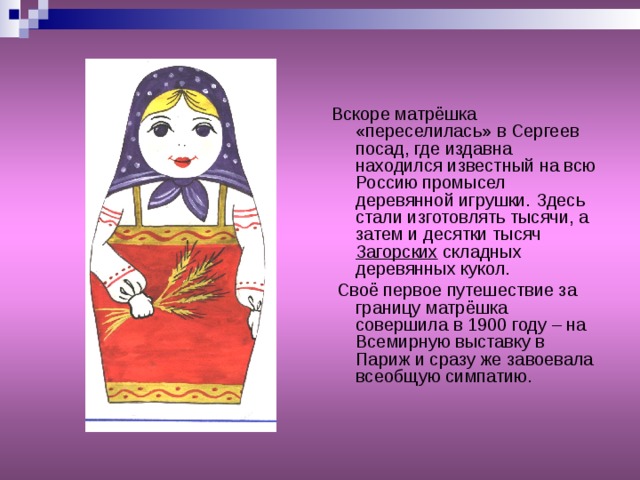 Вскоре матрёшка «переселилась» в Сергеев посад, где издавна находился известный на всю Россию промысел деревянной игрушки. Здесь стали изготовлять тысячи, а затем и десятки тысяч Загорских складных деревянных кукол.

Своё первое путешествие за границу матрёшка совершила в 1900 году – на Всемирную выставку в Париж и сразу же завоевала всеобщую симпатию.